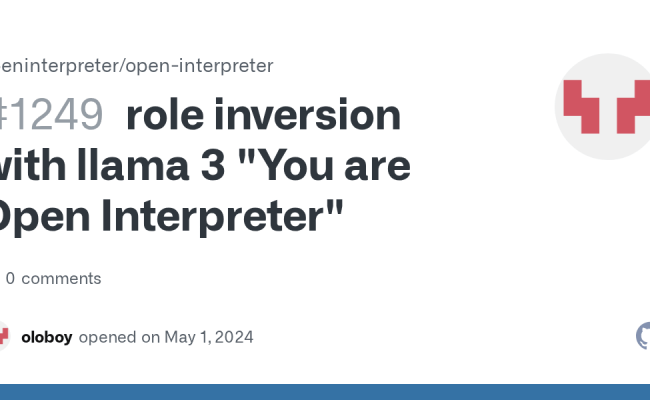 eninterpreter/open-interpreter

#1249 role inversion with llama 3 "You are Open Interpreter"

0 comments

oloboy opened on May 1, 2024